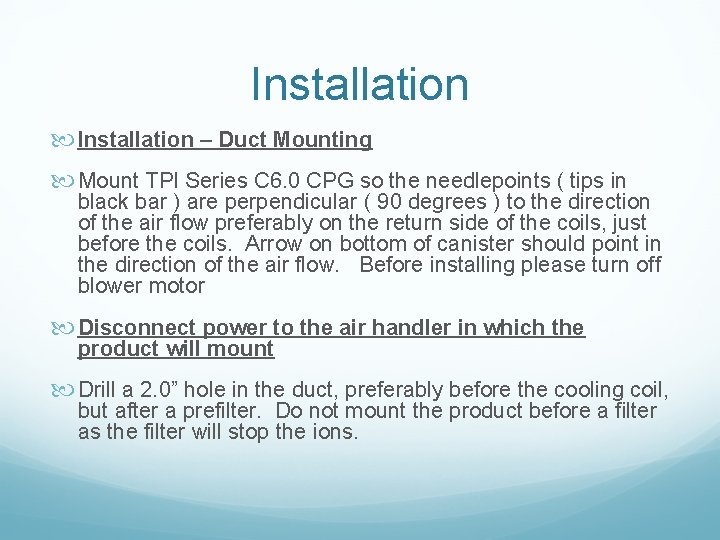 Installation

Installation – Duct Mounting

Mount TPI Series C6.0 CPG so the needlepoints ( tips in black bar ) are perpendicular ( 90 degrees ) to the direction of the air flow preferably on the return side of the coils, just before the coils. Arrow on bottom of canister should point in the direction of the air flow. Before installing please turn off blower motor

Disconnect power to the air handler in which the product will mount

Drill a 2.0” hole in the duct, preferably before the cooling coil, but after a prefilter. Do not mount the product before a filter as the filter will stop the ions.